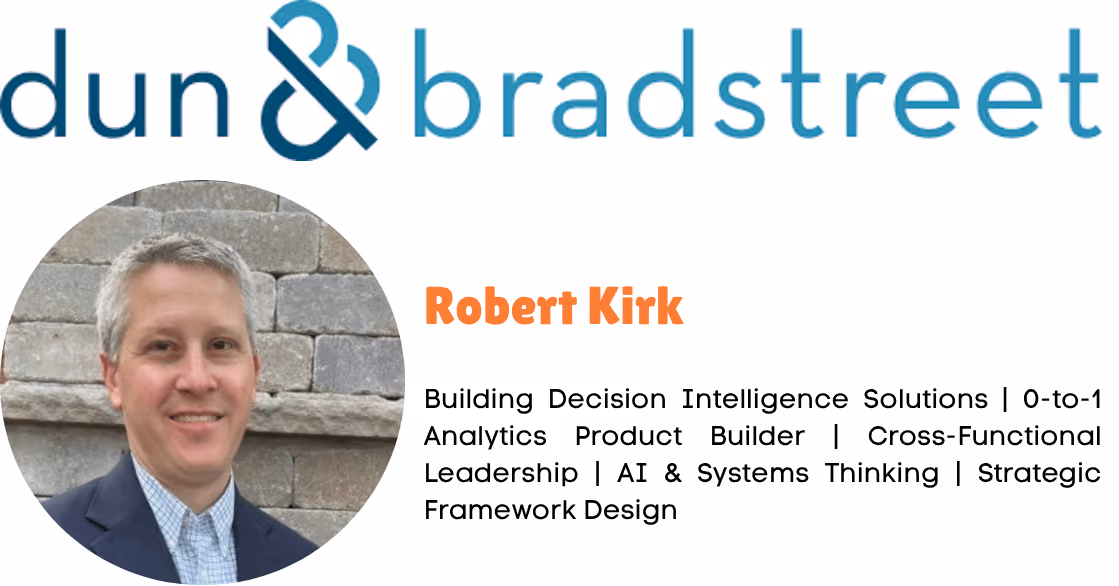 dun & bradstreet

Robert Kirk

Building Decision Intelligence Solutions | 0-to-1 Analytics Product Builder | Cross-Functional Leadership | AI & Systems Thinking | Strategic Framework Design